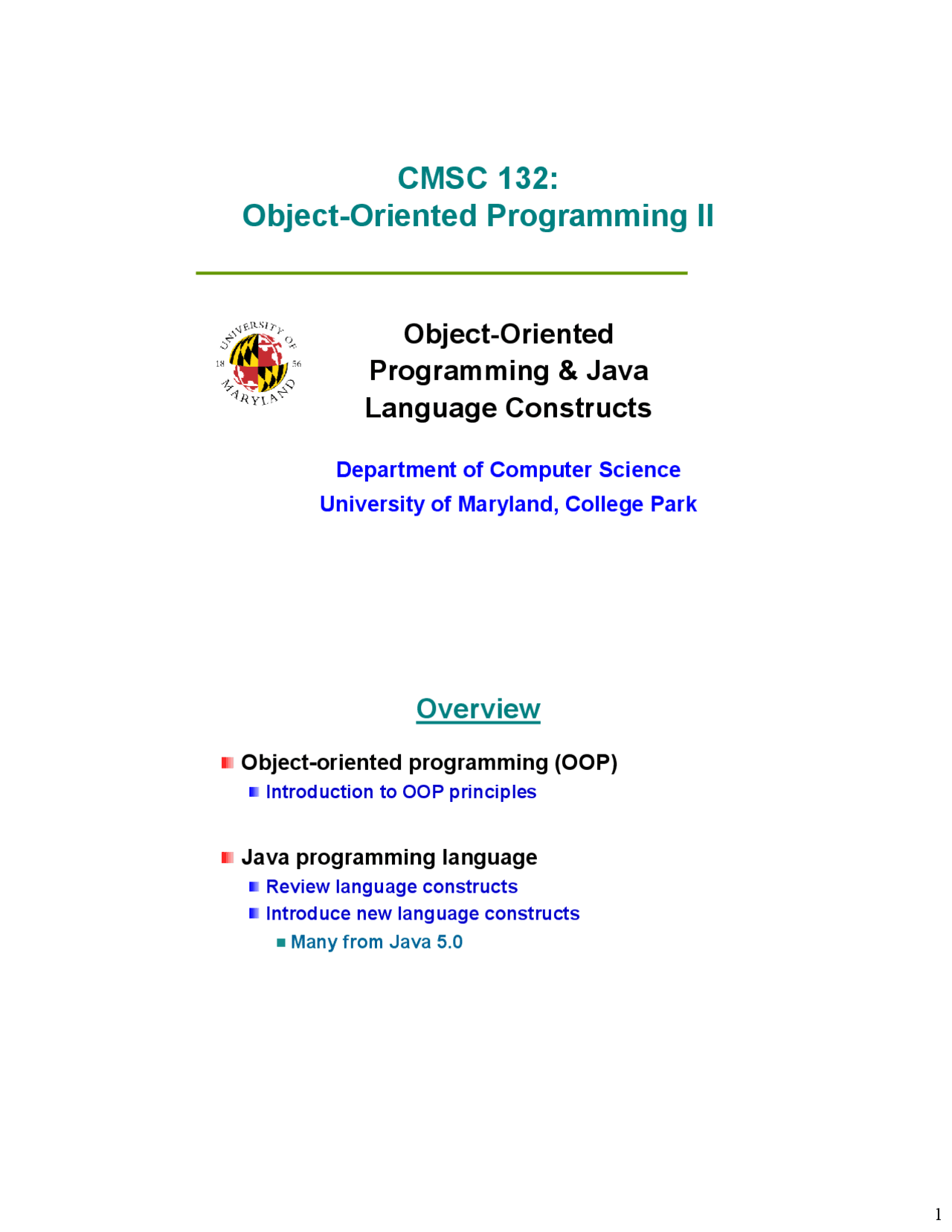 CMSC 132:
Object-Oriented Programming II

UNIVERSITY OF MARYLAND
18 56

Object-Oriented Programming & Java Language Constructs

Department of Computer Science
University of Maryland, College Park

Overview

Object-oriented programming (OOP)
Introduction to OOP principles

Java programming language
Review language constructs
Introduce new language constructs
Many from Java 5.0

1